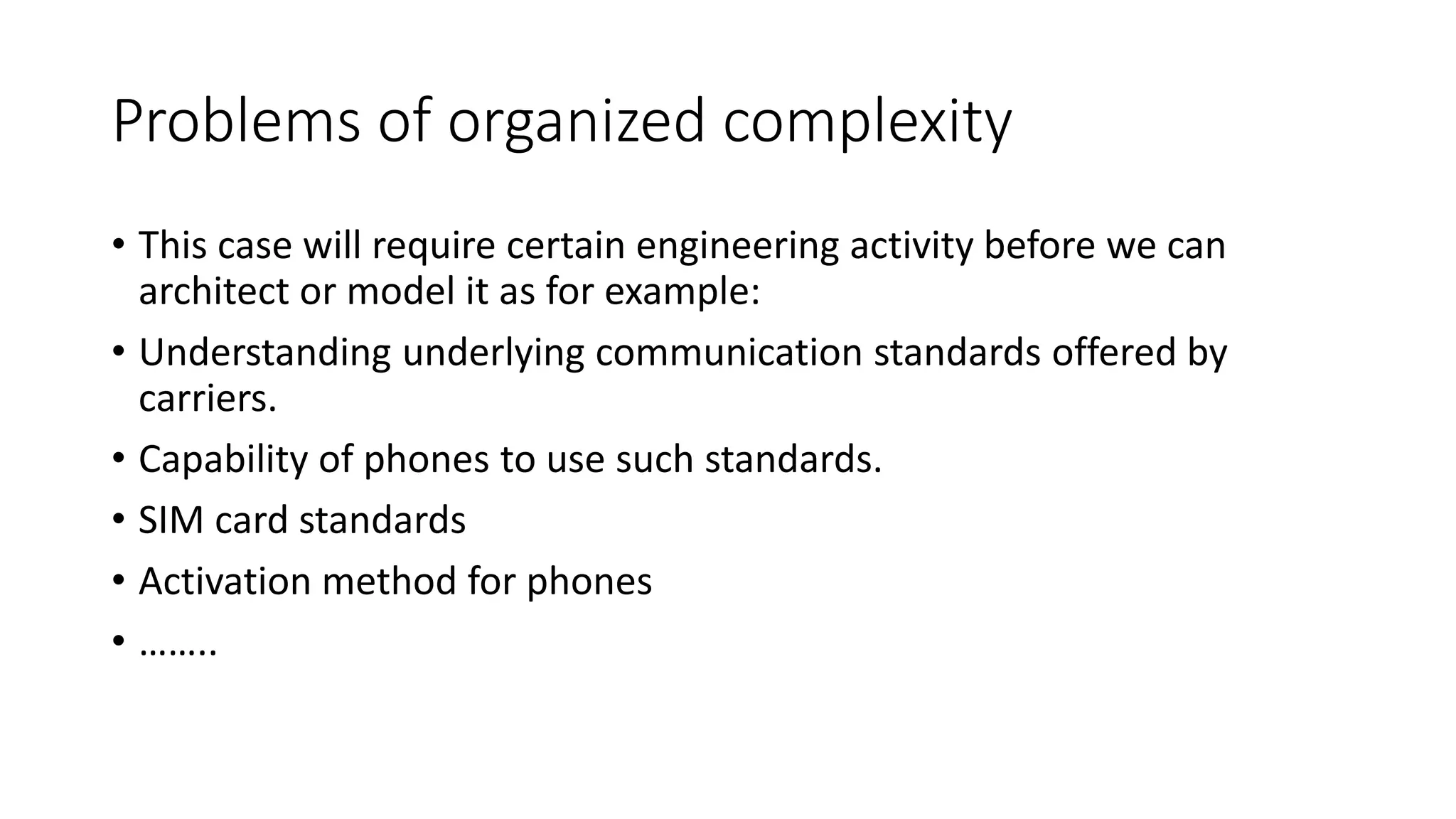 Problems of organized complexity

• This case will require certain engineering activity before we can architect or model it as for example:
• Understanding underlying communication standards offered by carriers.
• Capability of phones to use such standards.
• SIM card standards
• Activation method for phones
• ……..